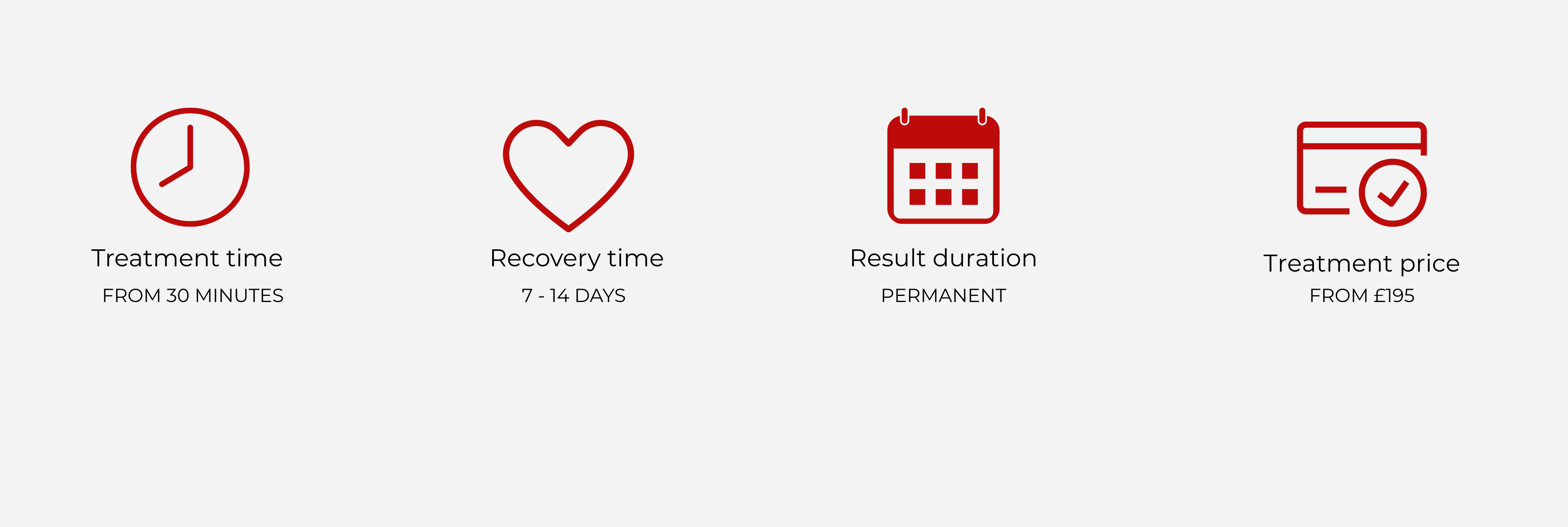 Treatment time
FROM 30 MINUTES

Recovery time
7 - 14 DAYS

Result duration
PERMANENT

Treatment price
FROM £195